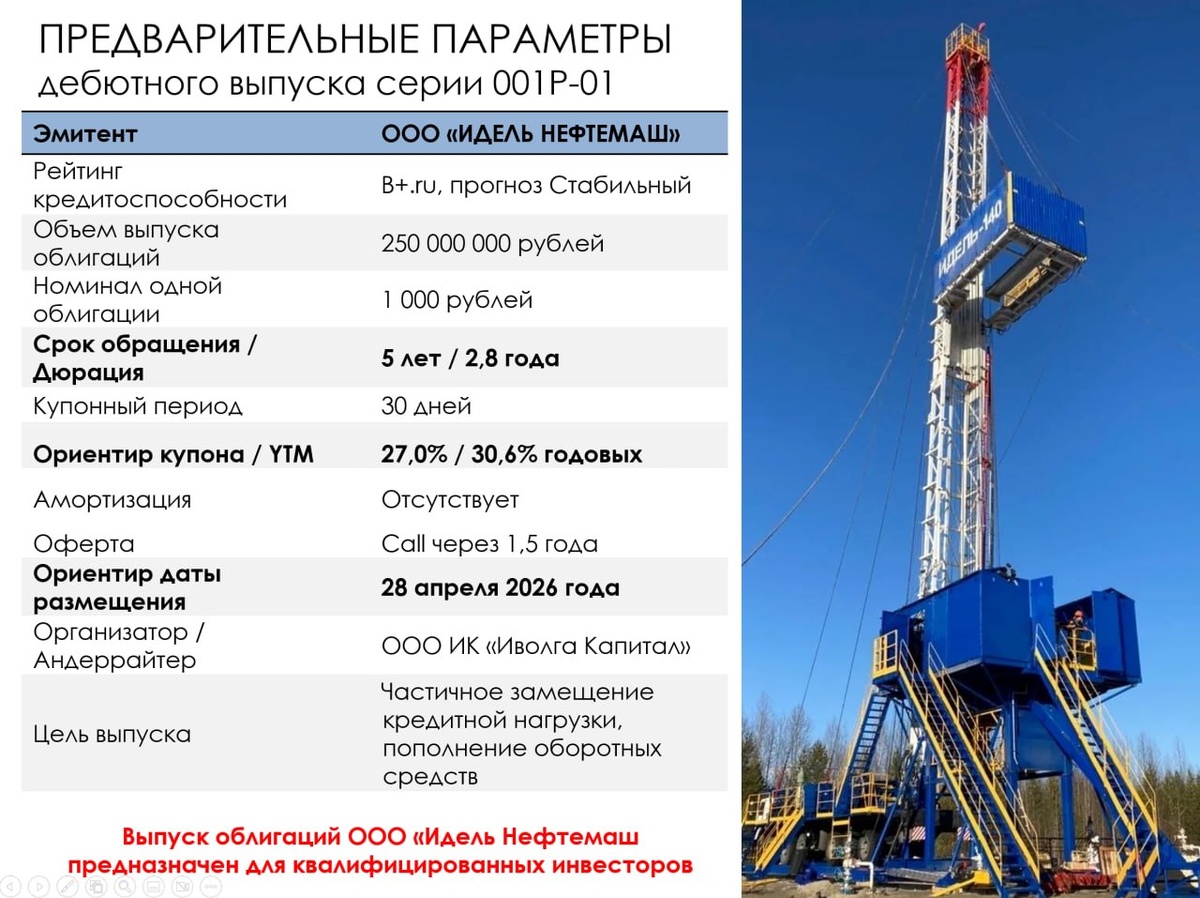 ПРЕДВАРИТЕЛЬНЫЕ ПАРАМЕТРЫ
дебютного выпуска серии 001Р-01

| Эмитент | ООО «ИДЕЛЬ НЕФТЕМАШ» |
|---|---|
| Рейтинг кредитоспособности | B+.ru, прогноз Стабильный |
| Объем выпуска облигаций | 250 000 000 рублей |
| Номинал одной облигации | 1 000 рублей |
| Срок обращения / Дюрация | 5 лет / 2,8 года |
| Купонный период | 30 дней |
| Ориентир купона / YTM | 27,0% / 30,6% годовых |
| Амортизация | Отсутствует |
| Оферта | Call через 1,5 года |
| Ориентир даты размещения | 28 апреля 2026 года |
| Организатор / Андеррайтер | ООО ИК «Иволга Капитал» |
| Цель выпуска | Частичное замещение кредитной нагрузки, пополнение оборотных средств |

Выпуск облигаций ООО «Идель Нефтемаш предназначен для квалифицированных инвесторов

ИДЕЛЬ-140